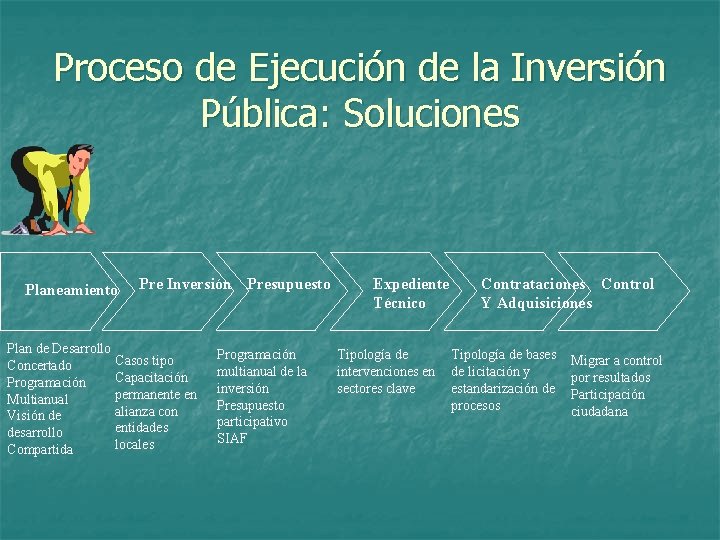 Proceso de Ejecución de la Inversión Pública: Soluciones

Planeamiento

Pre Inversión

Presupuesto

Expediente Técnico

Contrataciones Y Adquisiciones

Control

Plan de Desarrollo Concertado
Programación Multianual
Visión de desarrollo Compartida

Casos tipo
Capacitación permanente en alianza con entidades locales

Programación multianual de la inversión
Presupuesto participativo
SIAF

Tipología de intervenciones en sectores clave

Tipología de bases de licitación y estandarización de procesos

Migrar a control por resultados
Participación ciudadana